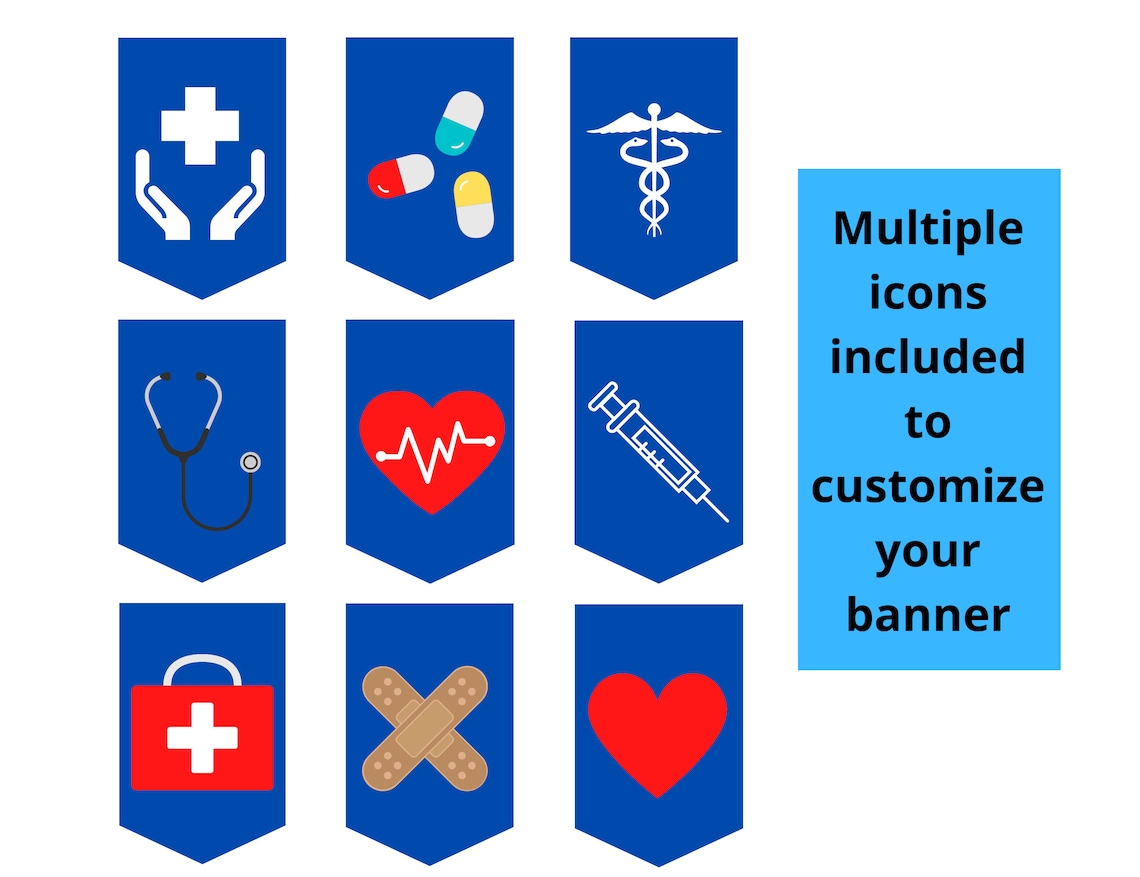 Multiple icons included to customize your banner